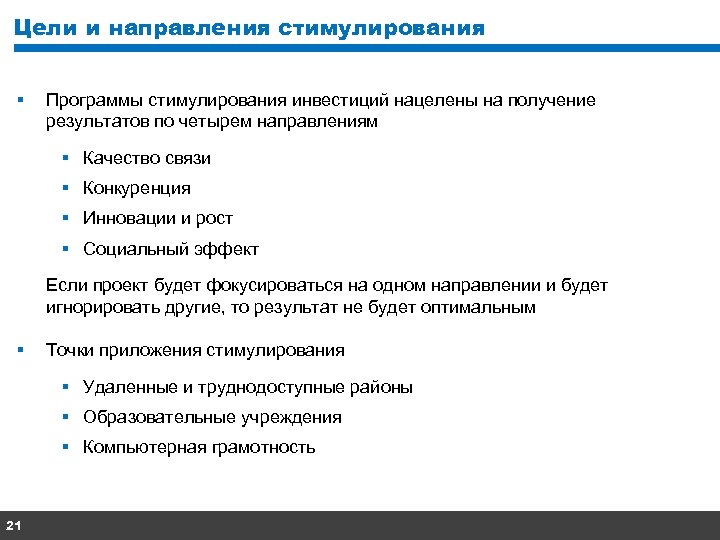 Цели и направления стимулирования

▪ Программы стимулирования инвестиций нацелены на получение результатов по четырем направлениям

▪ Качество связи
▪ Конкуренция
▪ Инновации и рост
▪ Социальный эффект

Если проект будет фокусироваться на одном направлении и будет игнорировать другие, то результат не будет оптимальным

▪ Точки приложения стимулирования

▪ Удаленные и труднодоступные районы
▪ Образовательные учреждения
▪ Компьютерная грамотность

21